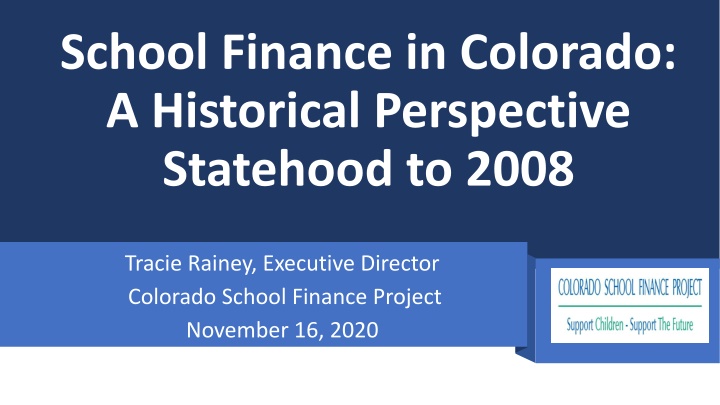 School Finance in Colorado: A Historical Perspective Statehood to 2008

Tracie Rainey, Executive Director
Colorado School Finance Project
November 16, 2020

COLORADO SCHOOL FINANCE PROJECT
Support Children - Support The Future